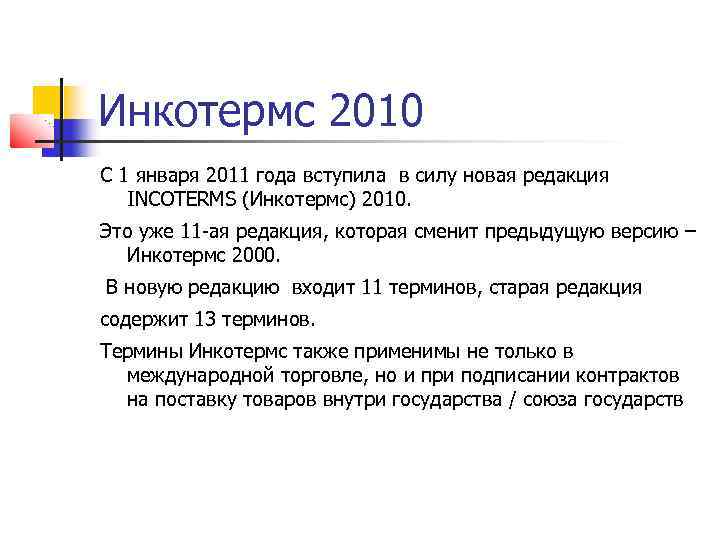 Инкотермс 2010

С 1 января 2011 года вступила в силу новая редакция INCOTERMS (Инкотермс) 2010.

Это уже 11-ая редакция, которая сменит предыдущую версию – Инкотермс 2000.

В новую редакцию входит 11 терминов, старая редакция

содержит 13 терминов.

Термины Инкотермс также применимы не только в международной торговле, но и при подписании контрактов на поставку товаров внутри государства / союза государств